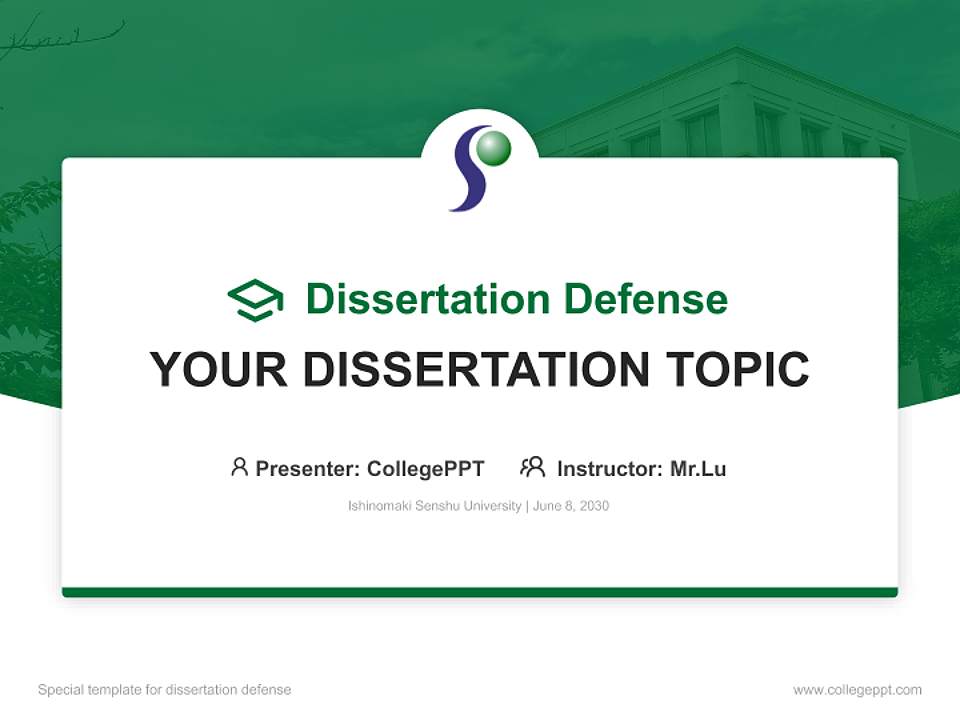 Dissertation Defense

YOUR DISSERTATION TOPIC

Presenter: CollegePPT   Instructor: Mr.Lu

Ishinomaki Senshu University | June 8, 2030

Special template for dissertation defense

www.collegeppt.com